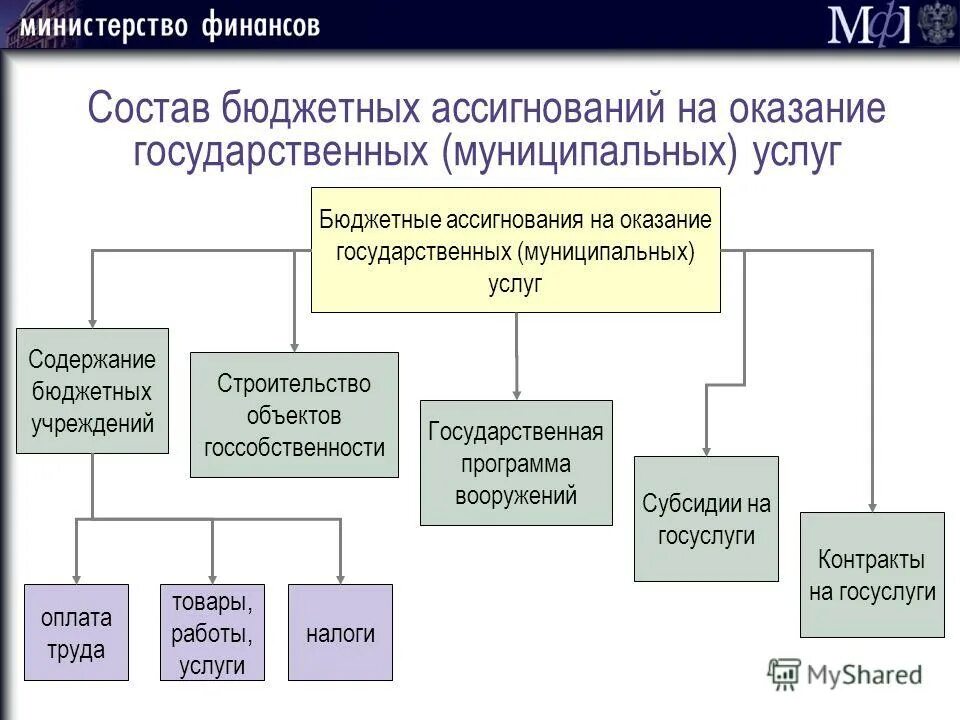 министерство финансов

МФ

Состав бюджетных ассигнований на оказание государственных (муниципальных) услуг

Бюджетные ассигнования на оказание государственных (муниципальных) услуг

Содержание бюджетных учреждений

Строительство объектов госсобственности

Государственная программа вооружений

Субсидии на госуслуги

Контракты на госуслуги

оплата труда

товары, работы, услуги

налоги

MyShared